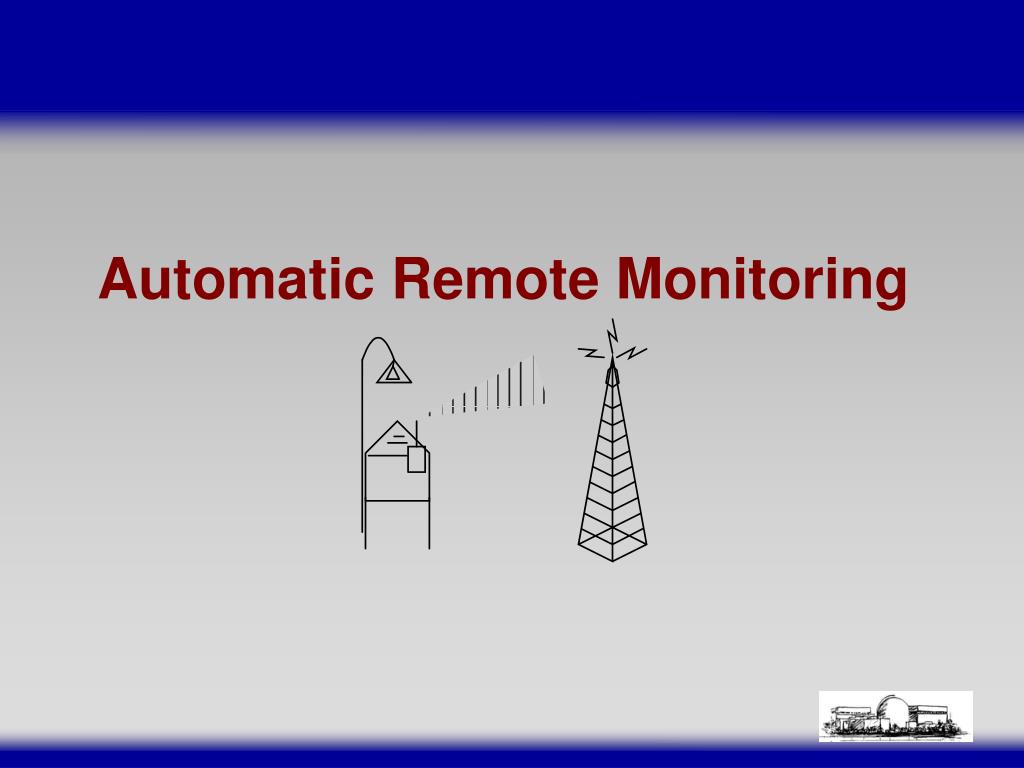 Automatic Remote Monitoring